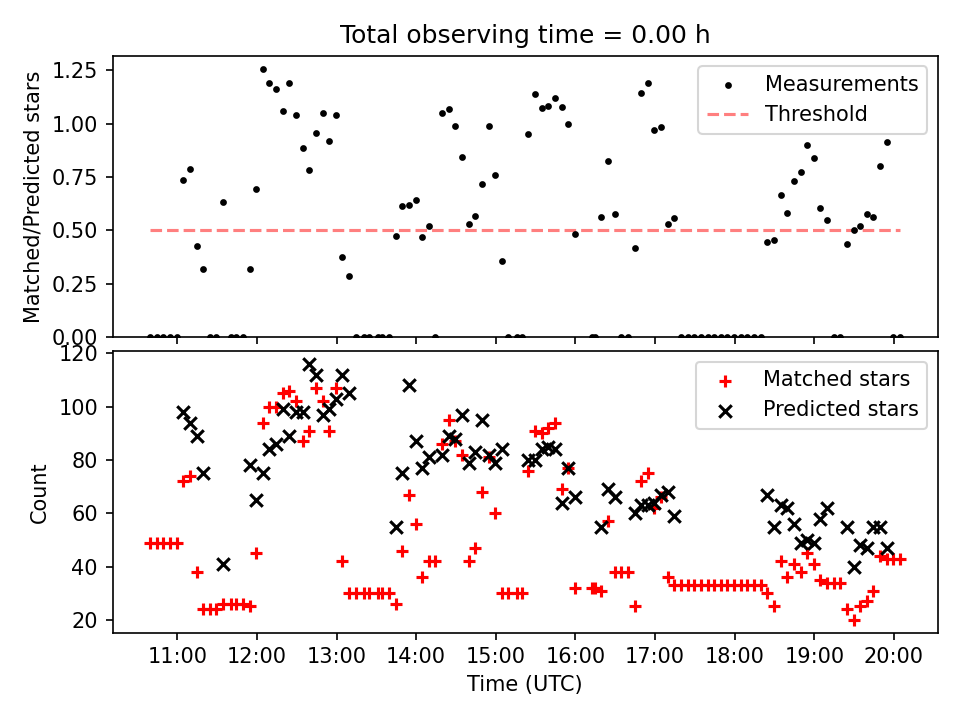 Total observing time = 0.00 h

Matched/Predicted stars

1.25
1.00
0.75
0.50
0.25
0.00

Measurements
Threshold

Count

120
100
80
60
40
20

Matched stars
Predicted stars

11:00 12:00 13:00 14:00 15:00 16:00 17:00 18:00 19:00 20:00

Time (UTC)